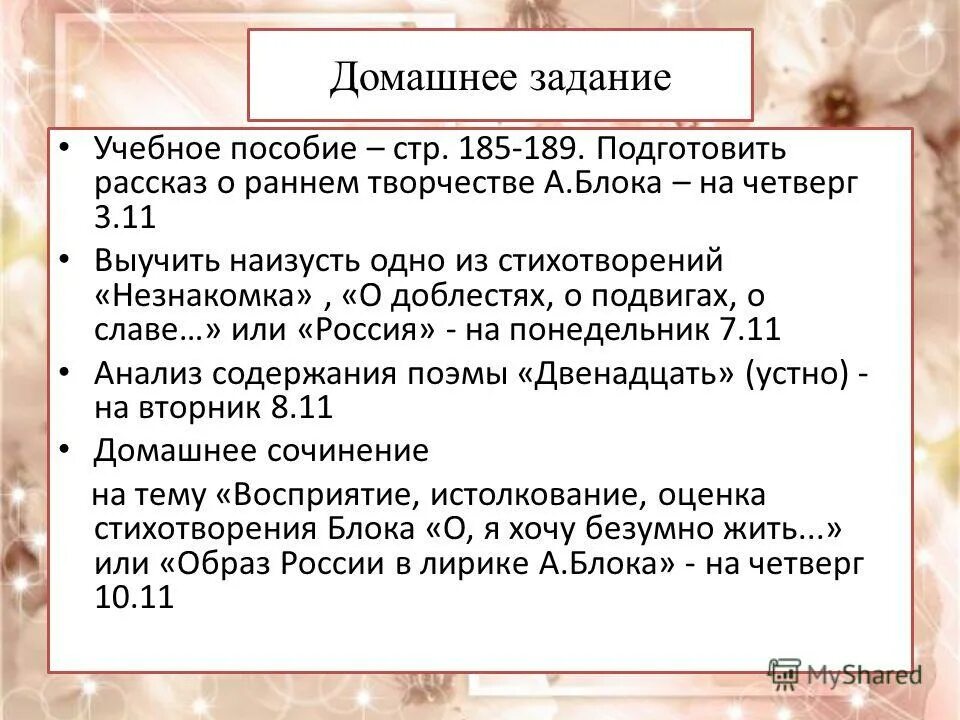 Домашнее задание

• Учебное пособие – стр. 185-189. Подготовить рассказ о раннем творчестве А.Блока – на четверг 3.11

• Выучить наизусть одно из стихотворений «Незнакомка» , «О доблестях, о подвигах, о славе…» или «Россия» - на понедельник 7.11

• Анализ содержания поэмы «Двенадцать» (устно) - на вторник 8.11

• Домашнее сочинение

на тему «Восприятие, истолкование, оценка стихотворения Блока «О, я хочу безумно жить...» или «Образ России в лирике А.Блока» - на четверг 10.11

MyShared